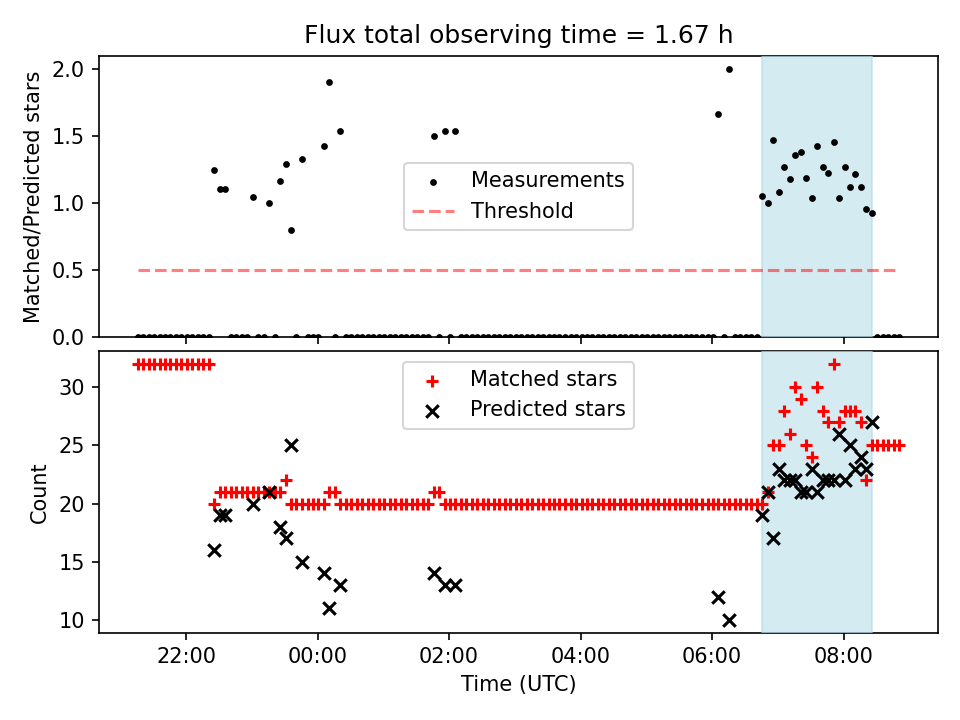 Flux total observing time = 1.67 h

Matched/Predicted stars

2.0
1.5
1.0
0.5
0.0

Measurements
Threshold

Count

30
25
20
15
10

Matched stars
Predicted stars

22:00
00:00
02:00
04:00
06:00
08:00

Time (UTC)